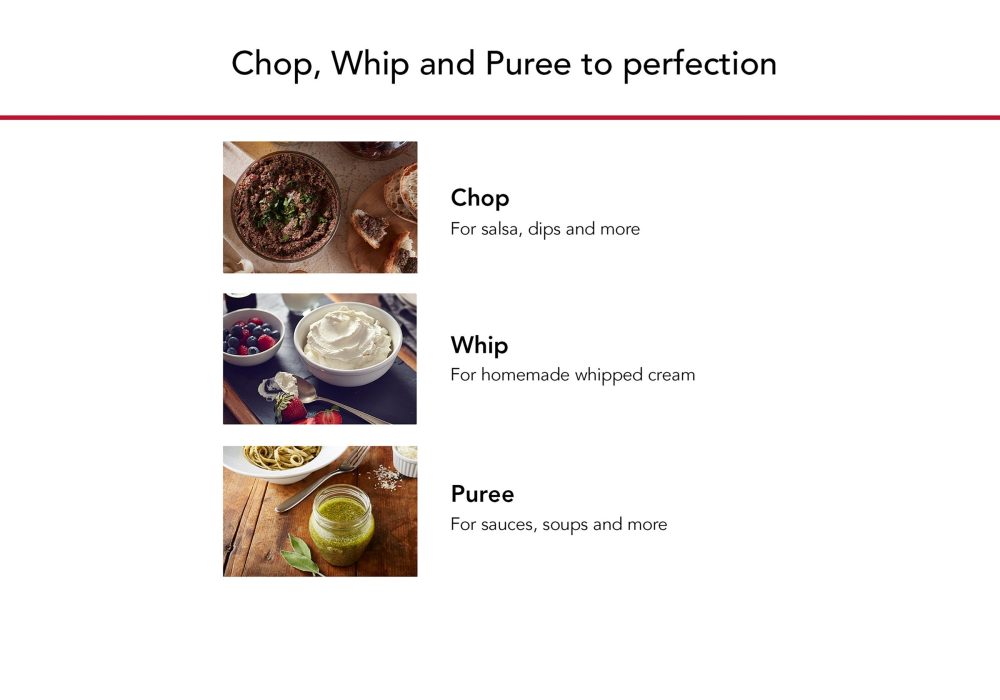 Chop, Whip and Puree to perfection

Chop
For salsa, dips and more

Whip
For homemade whipped cream

Puree
For sauces, soups and more